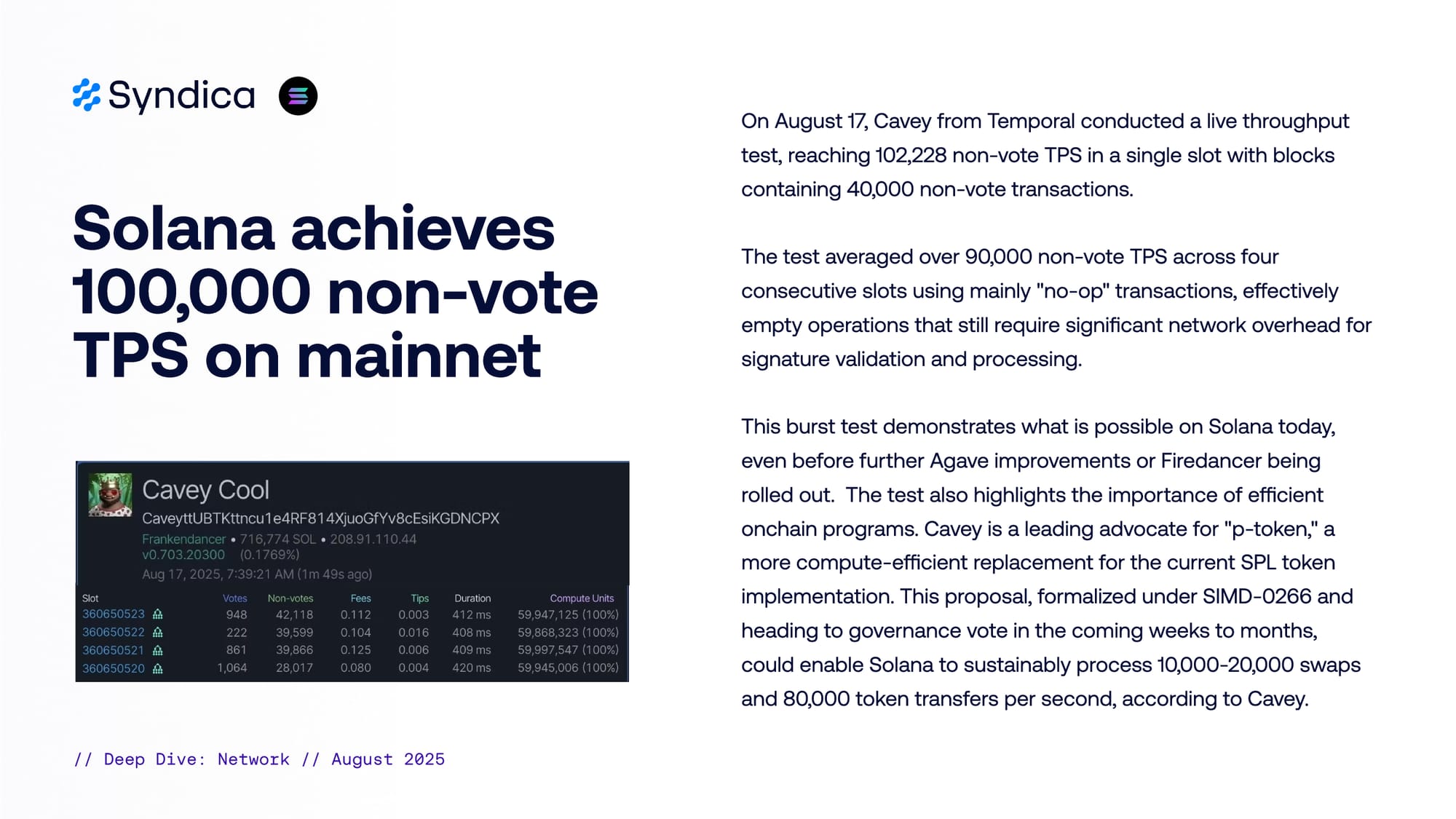 Syndica

Solana achieves 100,000 non-vote TPS on mainnet

Cavey Cool
CaveyttUBTKttncu1e4RF814XjuoGfYv8cEsiKGDNCPX
Frankendancer • 716,774 SOL • 208.91.110.44
v0.703.20300 (0.1769%)
Aug 17, 2025, 7:39:21 AM (1m 49s ago)

| Slot | Votes | Non-votes | Fees | Tips | Duration | Compute Units |
|---|---|---|---|---|---|---|
| 360650523 | 948 | 42,118 | 0.112 | 0.003 | 412 ms | 59,947,125 (100%) |
| 360650522 | 222 | 39,599 | 0.104 | 0.016 | 408 ms | 59,868,323 (100%) |
| 360650521 | 861 | 39,866 | 0.125 | 0.006 | 409 ms | 59,997,547 (100%) |
| 360650520 | 1,064 | 28,017 | 0.080 | 0.004 | 420 ms | 59,945,006 (100%) |

// Deep Dive: Network // August 2025

On August 17, Cavey from Temporal conducted a live throughput test, reaching 102,228 non-vote TPS in a single slot with blocks containing 40,000 non-vote transactions.

The test averaged over 90,000 non-vote TPS across four consecutive slots using mainly "no-op" transactions, effectively empty operations that still require significant network overhead for signature validation and processing.

This burst test demonstrates what is possible on Solana today, even before further Agave improvements or Firedancer being rolled out. The test also highlights the importance of efficient onchain programs. Cavey is a leading advocate for "p-token," a more compute-efficient replacement for the current SPL token implementation. This proposal, formalized under SIMD-0266 and heading to governance vote in the coming weeks to months, could enable Solana to sustainably process 10,000-20,000 swaps and 80,000 token transfers per second, according to Cavey.